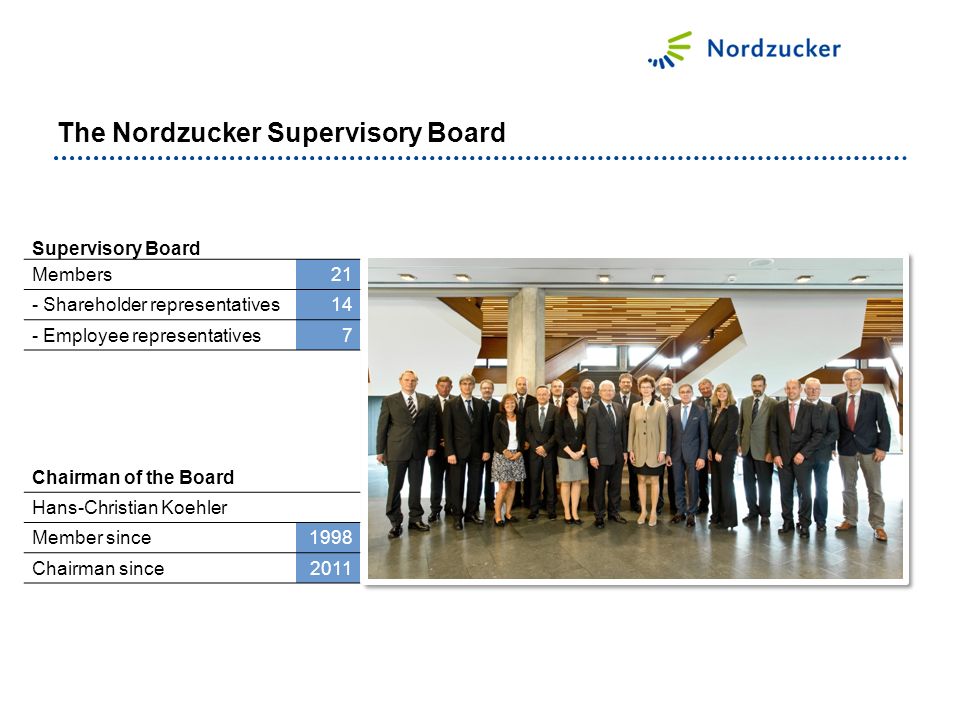 Nordzucker

The Nordzucker Supervisory Board

| Supervisory Board | |
|---|---|
| Members | 21 |
| - Shareholder representatives | 14 |
| - Employee representatives | 7 |

| Chairman of the Board | |
|---|---|
| Hans-Christian Koehler | |
| Member since | 1998 |
| Chairman since | 2011 |